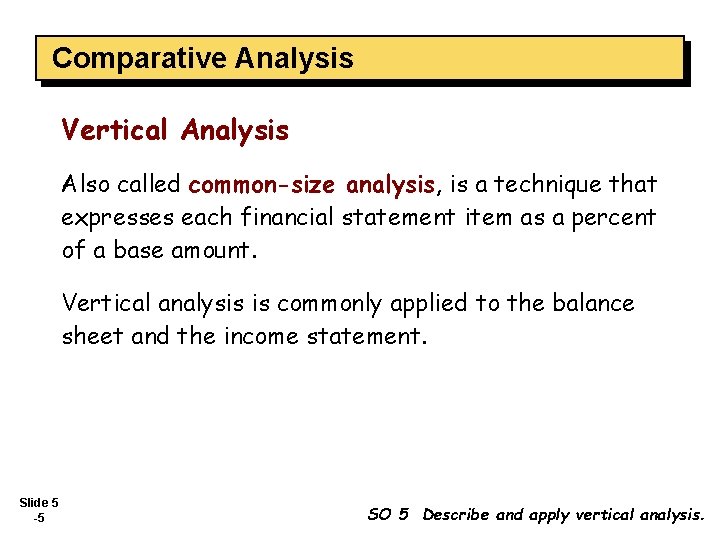 Comparative Analysis

Vertical Analysis

Also called common-size analysis, is a technique that expresses each financial statement item as a percent of a base amount.

Vertical analysis is commonly applied to the balance sheet and the income statement.

Slide 5 -5

SO 5 Describe and apply vertical analysis.